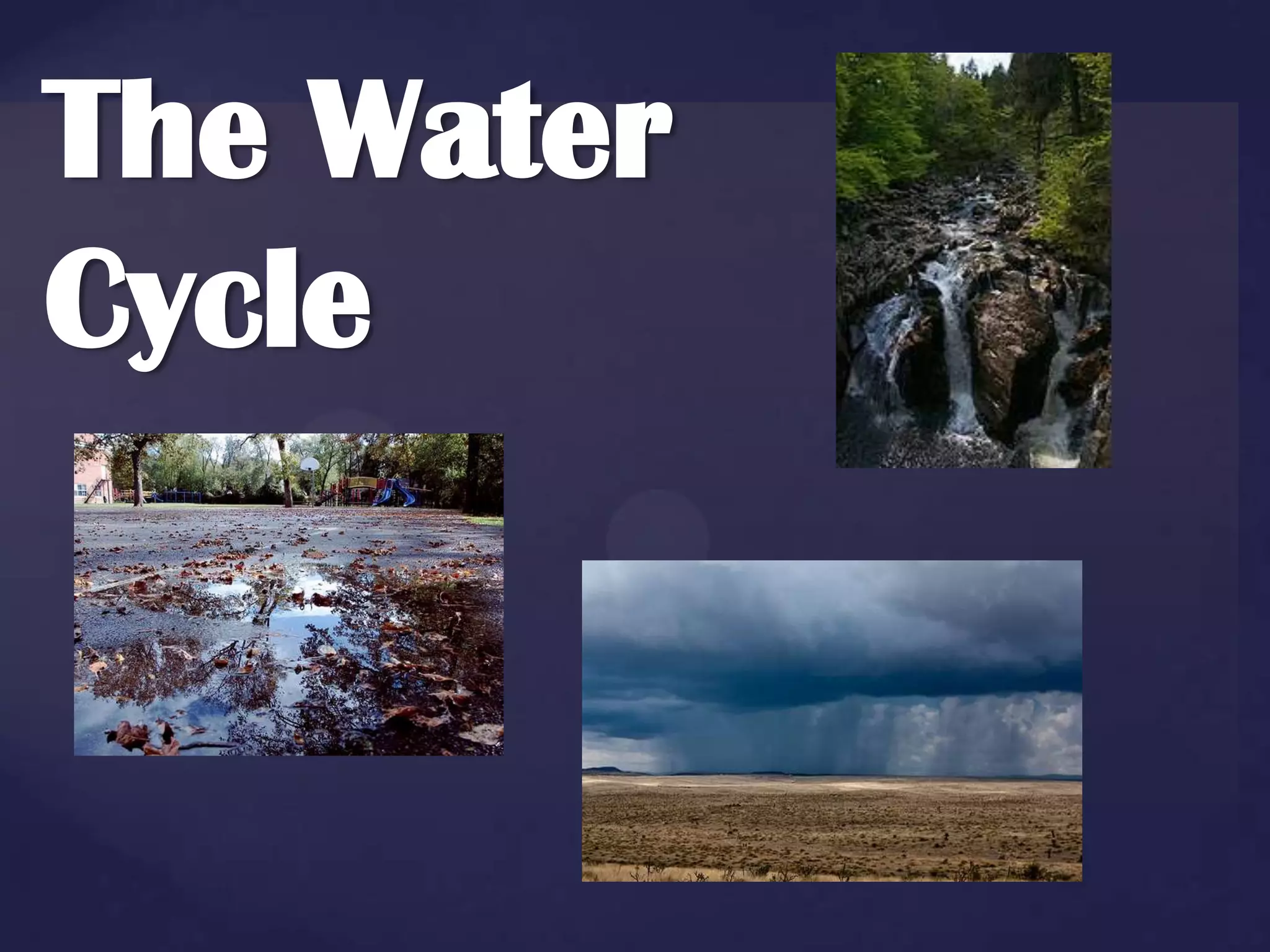 The Water Cycle